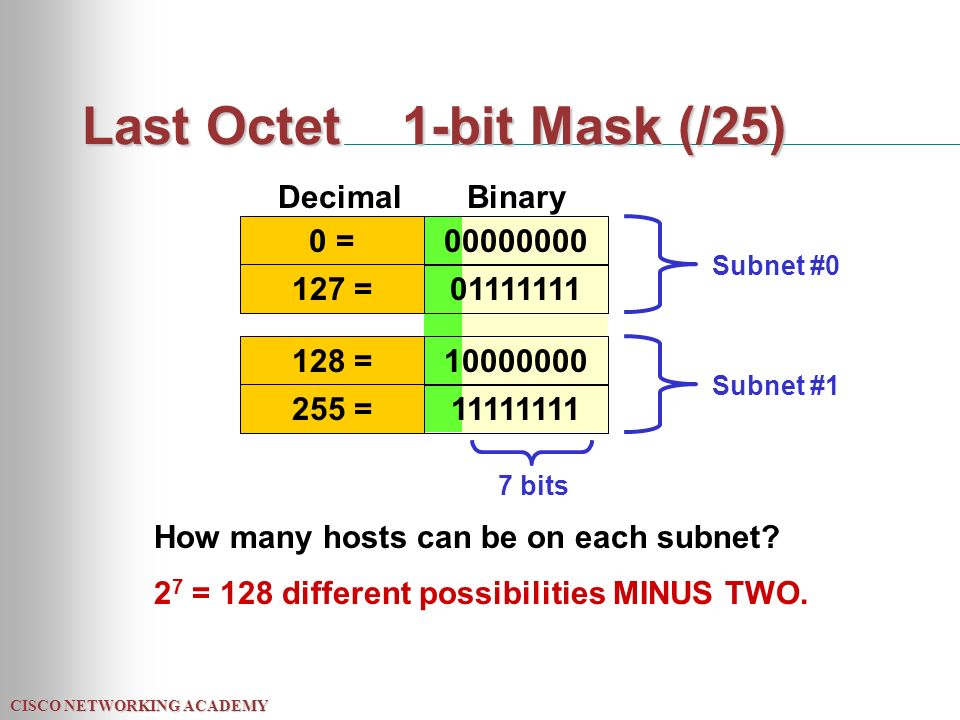 Last Octet 1-bit Mask (/25)

| Decimal | Binary |
|---|---|
| 0 = | 00000000 |
| 127 = | 01111111 |
| 128 = | 10000000 |
| 255 = | 11111111 |

Subnet #0

Subnet #1

7 bits

How many hosts can be on each subnet?

$2^7$ = 128 different possibilities MINUS TWO.

CISCO NETWORKING ACADEMY